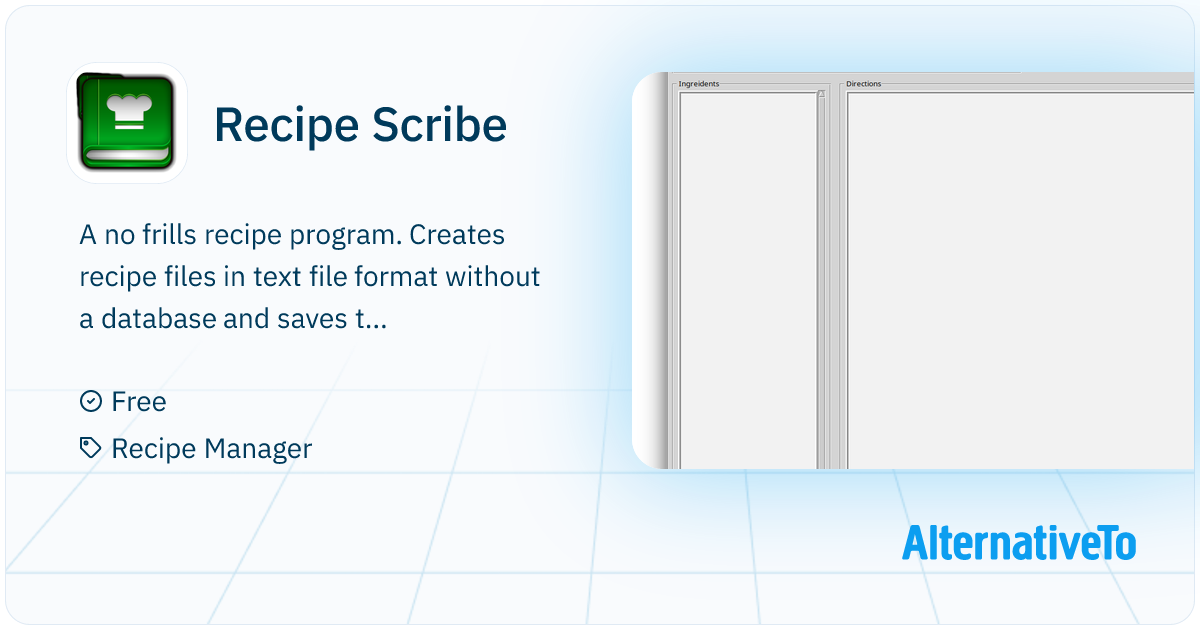 Recipe Scribe

A no frills recipe program. Creates recipe files in text file format without a database and saves t...

Free

Recipe Manager

Ingredients

Directions

AlternativeTo